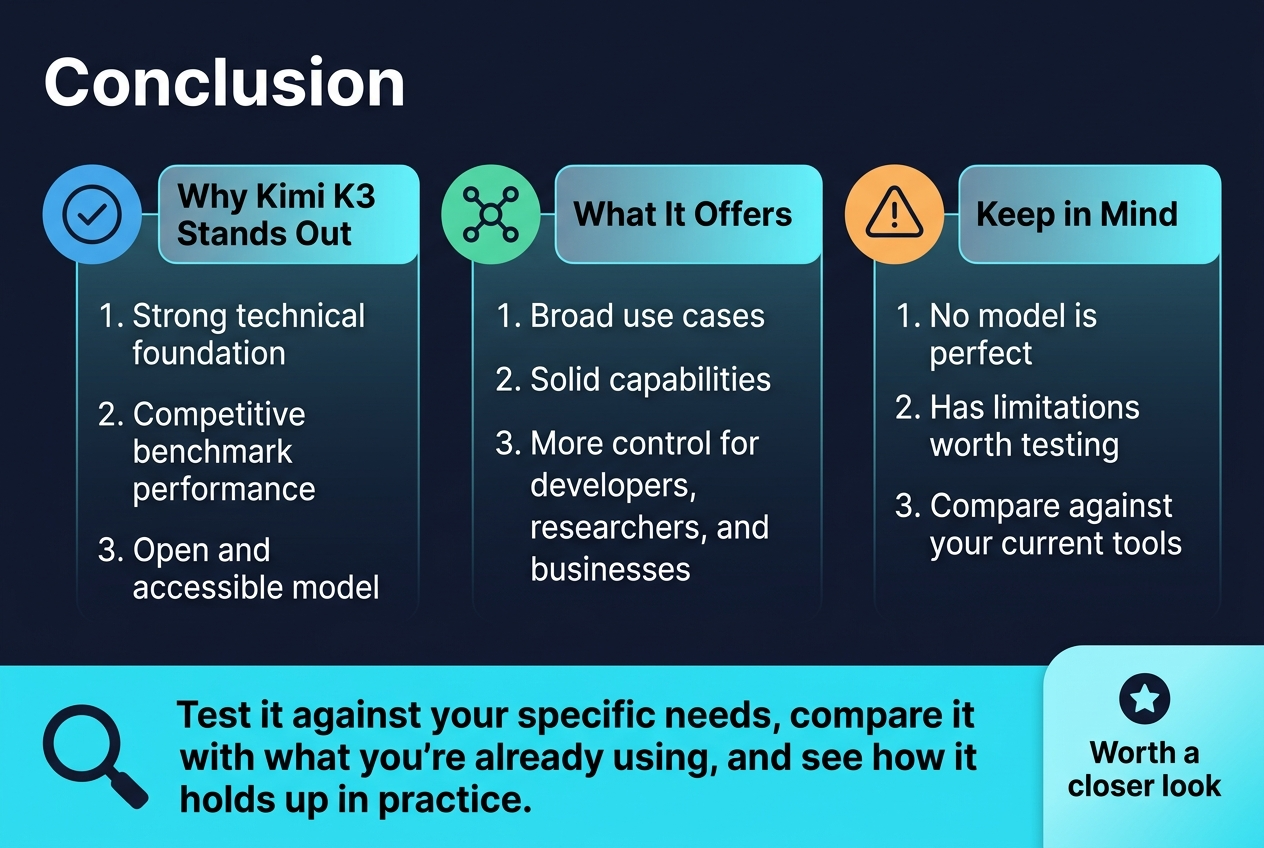 Conclusion

Why Kimi K3 Stands Out

1. Strong technical foundation
2. Competitive benchmark performance
3. Open and accessible model

What It Offers

1. Broad use cases
2. Solid capabilities
3. More control for developers, researchers, and businesses

Keep in Mind

1. No model is perfect
2. Has limitations worth testing
3. Compare against your current tools

Test it against your specific needs, compare it with what you're already using, and see how it holds up in practice.

Worth a closer look